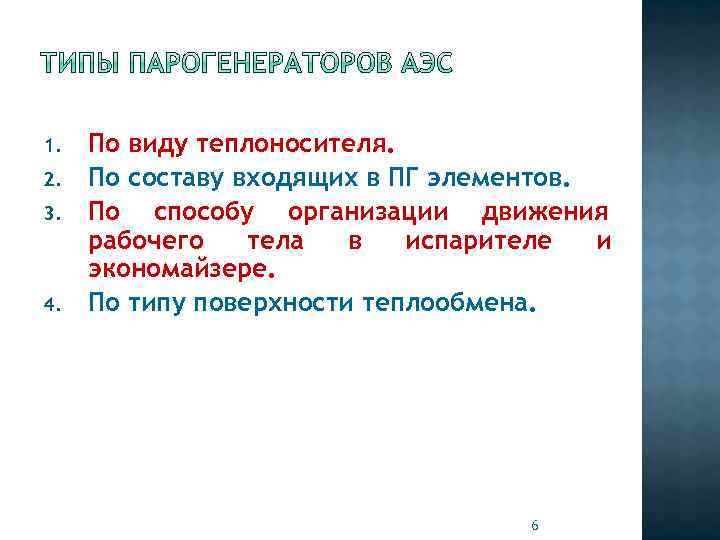 ТИПЫ ПАРОГЕНЕРАТОРОВ АЭС

1. По виду теплоносителя.
2. По составу входящих в ПГ элементов.
3. По способу организации движения рабочего тела в испарителе и экономайзере.
4. По типу поверхности теплообмена.

6